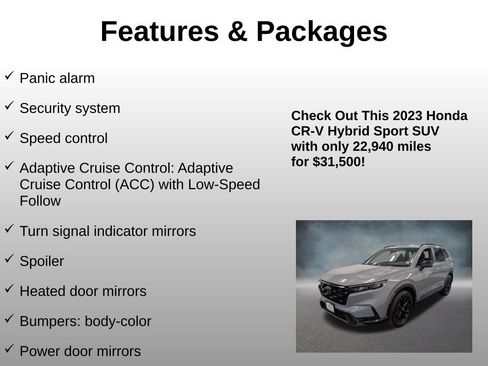 Features & Packages

✓ Panic alarm

✓ Security system

✓ Speed control

✓ Adaptive Cruise Control: Adaptive Cruise Control (ACC) with Low-Speed Follow

✓ Turn signal indicator mirrors

✓ Spoiler

✓ Heated door mirrors

✓ Bumpers: body-color

✓ Power door mirrors

Check Out This 2023 Honda CR-V Hybrid Sport SUV with only 22,940 miles for $31,500!